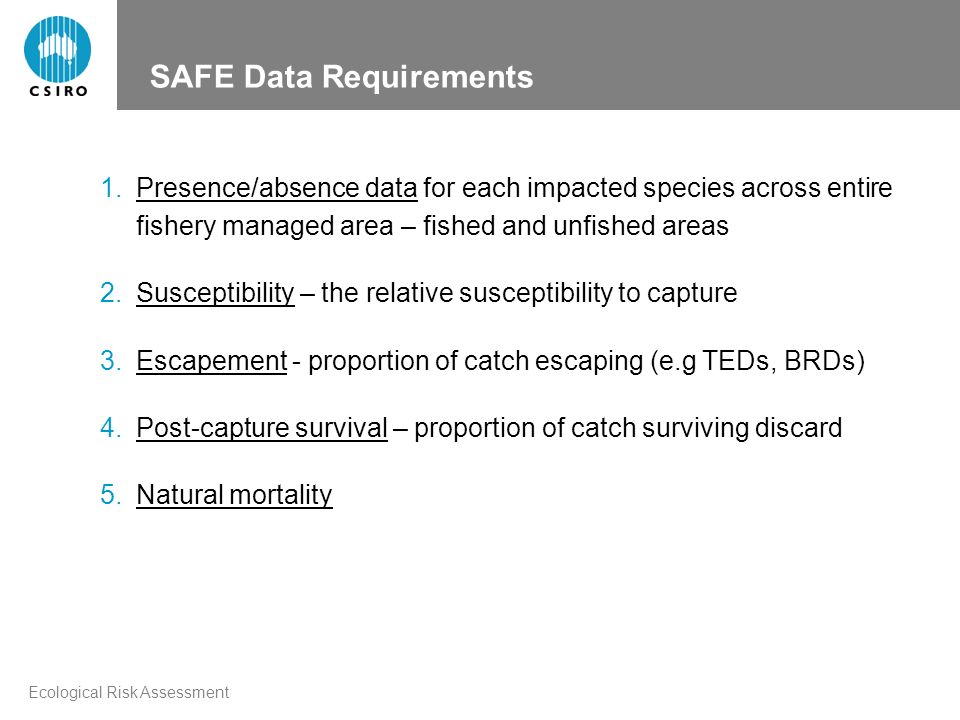 CSIRO

SAFE Data Requirements

1. Presence/absence data for each impacted species across entire fishery managed area – fished and unfished areas

2. Susceptibility – the relative susceptibility to capture

3. Escapement - proportion of catch escaping (e.g TEDs, BRDs)

4. Post-capture survival – proportion of catch surviving discard

5. Natural mortality

Ecological Risk Assessment